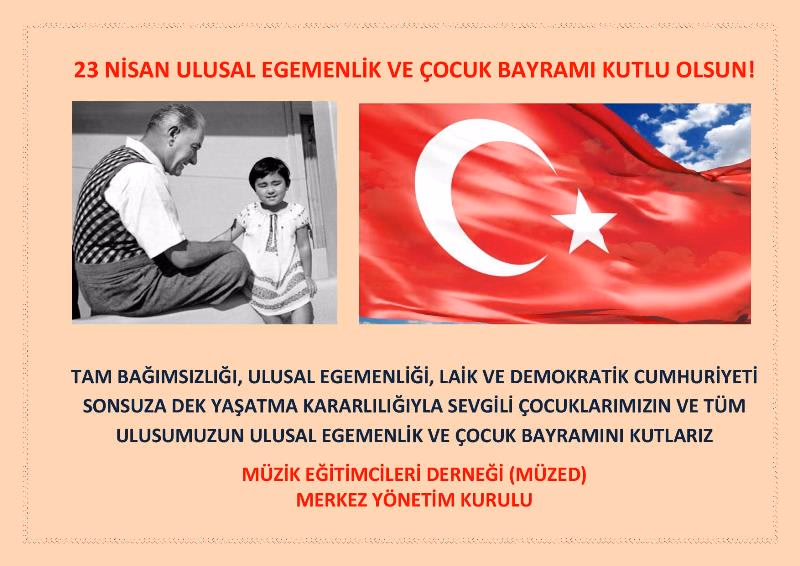 23 NİSAN ULUSAL EGEMENLİK VE ÇOCUK BAYRAMI KUTLU OLSUN!

TAM BAĞIMSIZLIĞI, ULUSAL EGEMENLİĞİ, LAİK VE DEMOKRATİK CUMHURİYETİ SONSUZA DEK YAŞATMA KARARLILIĞIYLA SEVGİLİ ÇOCUKLARIMIZIN VE TÜM ULUSUMUZUN ULUSAL EGEMENLİK VE ÇOCUK BAYRAMINI KUTLARIZ

MÜZİK EĞİTİMCİLERİ DERNEĞİ (MÜZED)
MERKEZ YÖNETİM KURULU